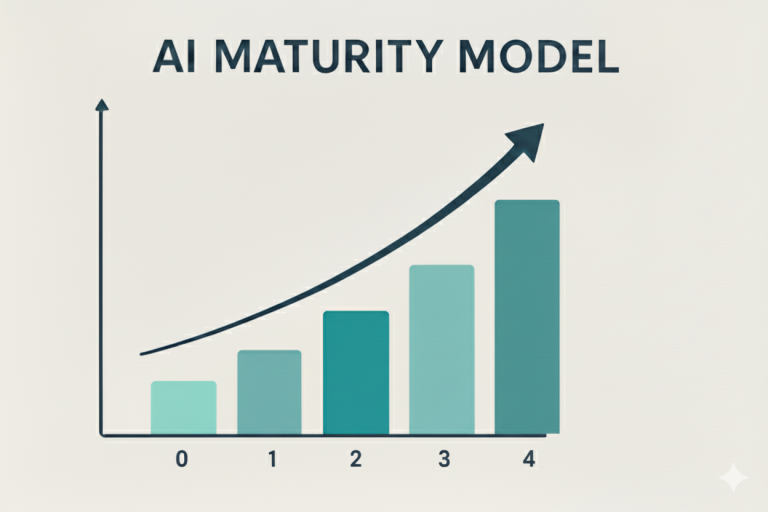 AI MATURITY MODEL

0
1
2
3
4